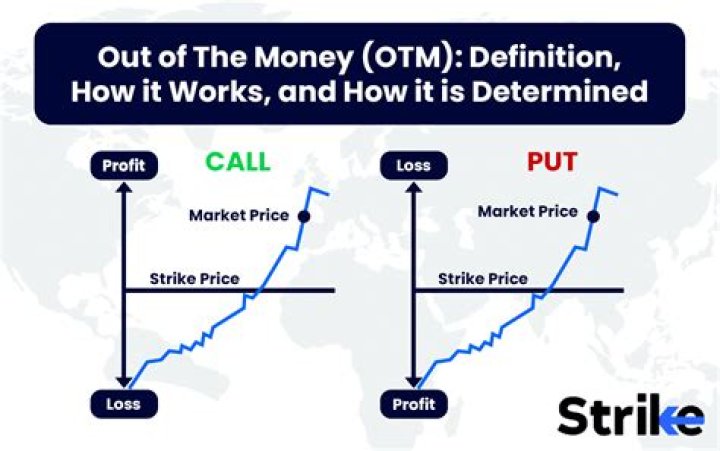 Out of The Money (OTM): Definition, How it Works, and How it is Determined

Profit
CALL
Market Price
Strike Price
Loss

Loss
PUT
Market Price
Strike Price
Profit

Strike